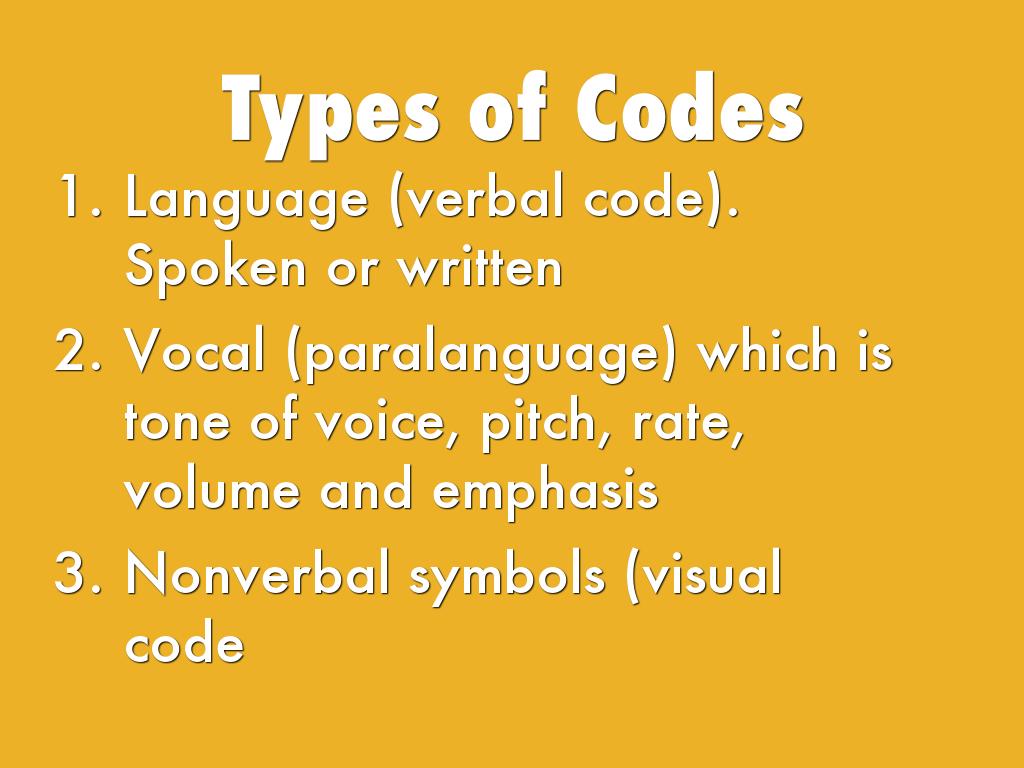 Types of Codes

1. Language (verbal code). Spoken or written
2. Vocal (paralanguage) which is tone of voice, pitch, rate, volume and emphasis
3. Nonverbal symbols (visual code